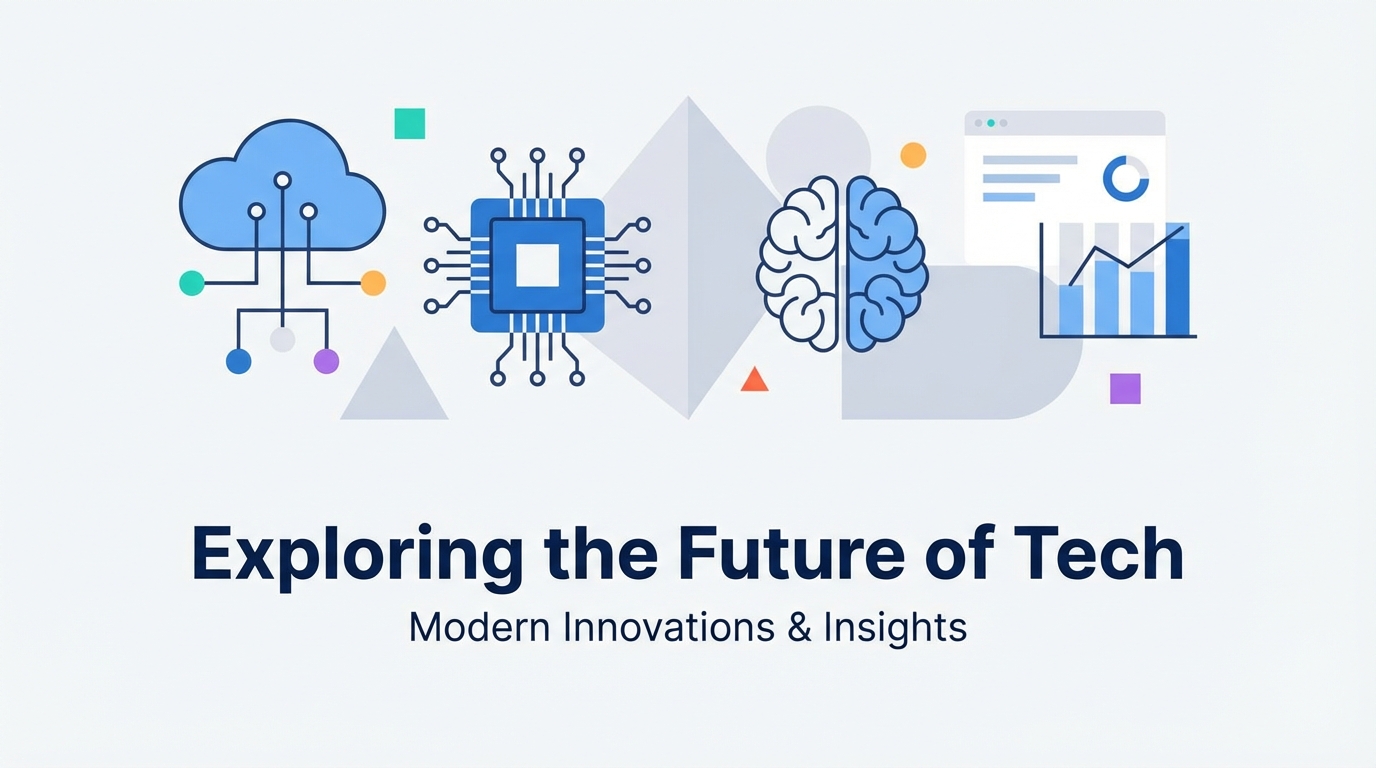 Exploring the Future of Tech

Modern Innovations & Insights